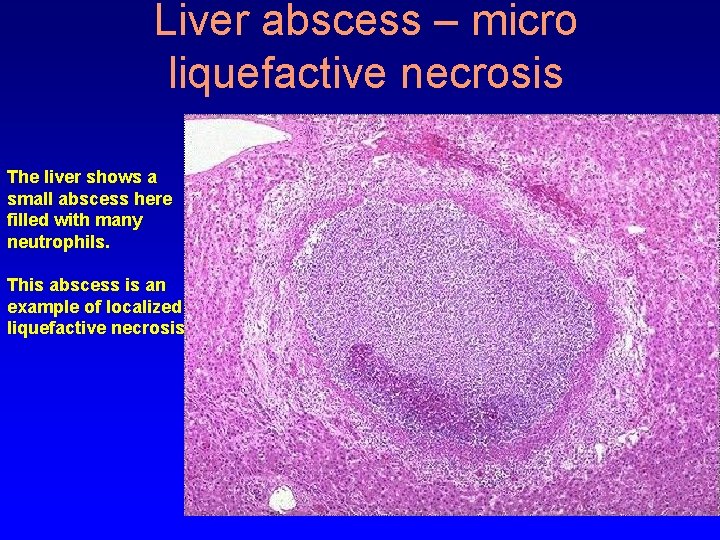 Liver abscess – micro liquefactive necrosis

The liver shows a small abscess here filled with many neutrophils.

This abscess is an example of localized liquefactive necrosis